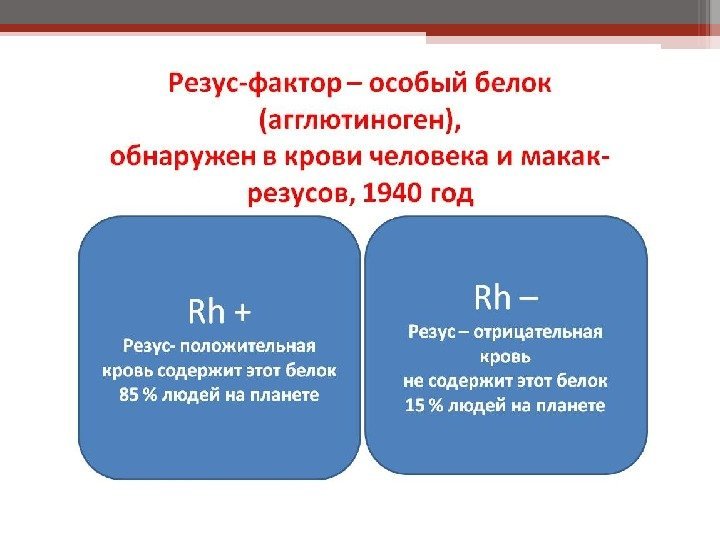 Резус-фактор – особый белок (агглютиноген), обнаружен в крови человека и макак-резусов, 1940 год

Rh +
Резус- положительная кровь содержит этот белок
85 % людей на планете

Rh –
Резус – отрицательная кровь
не содержит этот белок
15 % людей на планете